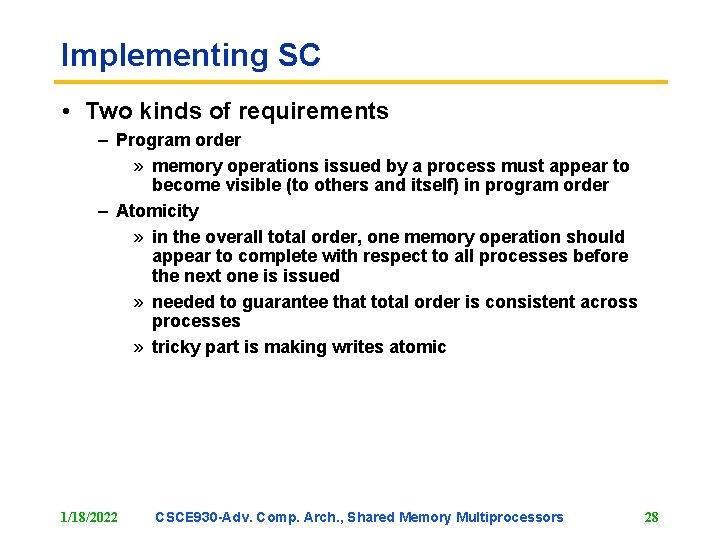 Implementing SC

• Two kinds of requirements

– Program order

» memory operations issued by a process must appear to become visible (to others and itself) in program order

– Atomicity

» in the overall total order, one memory operation should appear to complete with respect to all processes before the next one is issued

» needed to guarantee that total order is consistent across processes

» tricky part is making writes atomic

1/18/2022 CSCE930-Adv. Comp. Arch., Shared Memory Multiprocessors 28